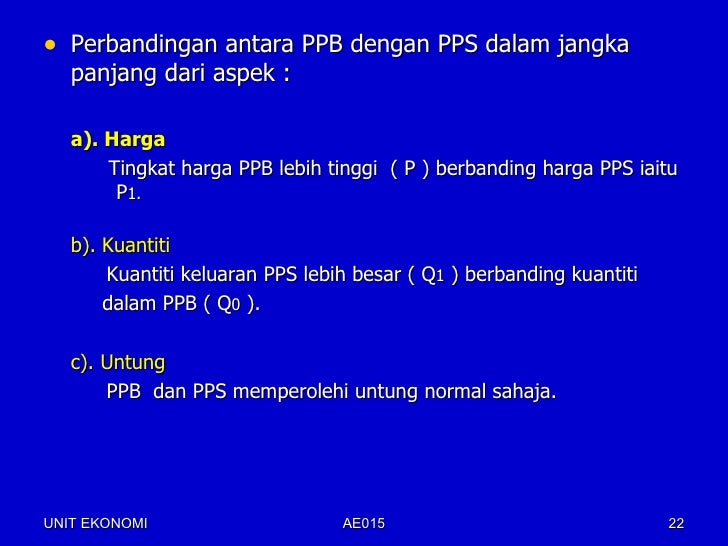 • Perbandingan antara PPB dengan PPS dalam jangka panjang dari aspek :

a). Harga
Tingkat harga PPB lebih tinggi ( P ) berbanding harga PPS iaitu $P_1$.

b). Kuantiti
Kuantiti keluaran PPS lebih besar ( $Q_1$ ) berbanding kuantiti dalam PPB ( $Q_0$ ).

c). Untung
PPB dan PPS memperolehi untung normal sahaja.

UNIT EKONOMI
AE015
22